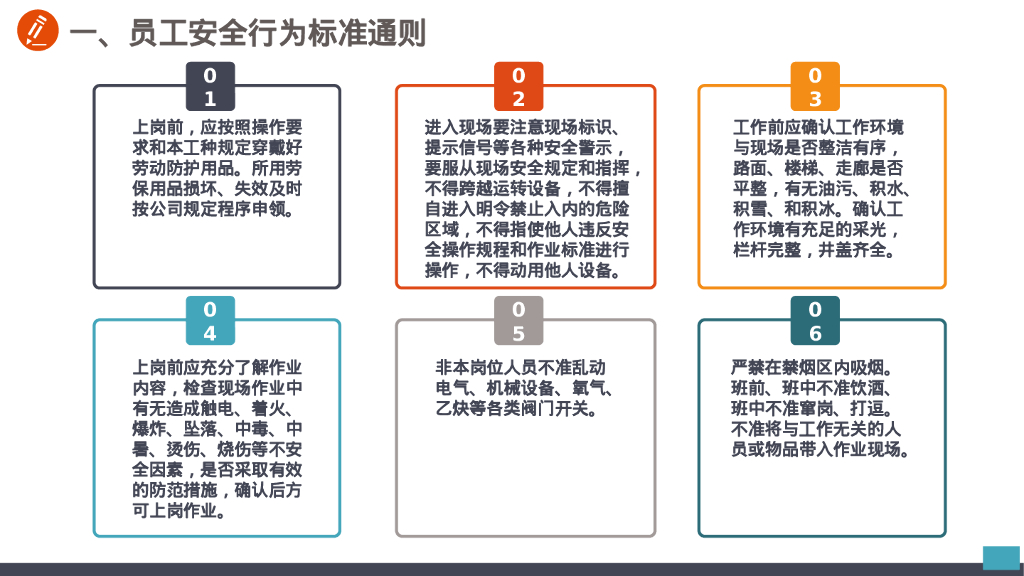 一、员工安全行为标准通则

01

上岗前，应按照操作要求和本工种规定穿戴好劳动防护用品。所用劳保用品损坏、失效及时按公司规定程序申领。

02

进入现场要注意现场标识、提示信号等各种安全警示，要服从现场安全规定和指挥，不得跨越运转设备，不得擅自进入明令禁止入内的危险区域，不得指使他人违反安全操作规程和作业标准进行操作，不得动用他人设备。

03

工作前应确认工作环境与现场是否整洁有序，路面、楼梯、走廊是否平整，有无油污、积水、积雪、和积冰。确认工作环境有充足的采光，栏杆完整，井盖齐全。

04

上岗前应充分了解作业内容，检查现场作业中有无造成触电、着火、爆炸、坠落、中毒、中暑、烫伤、烧伤等不安全因素，是否采取有效的防范措施，确认后方可上岗作业。

05

非本岗位人员不准乱动电气、机械设备、氧气、乙炔等各类阀门开关。

06

严禁在禁烟区内吸烟。班前、班中不准饮酒、班中不准窜岗、打逗。不准将与工作无关的人员或物品带入作业现场。